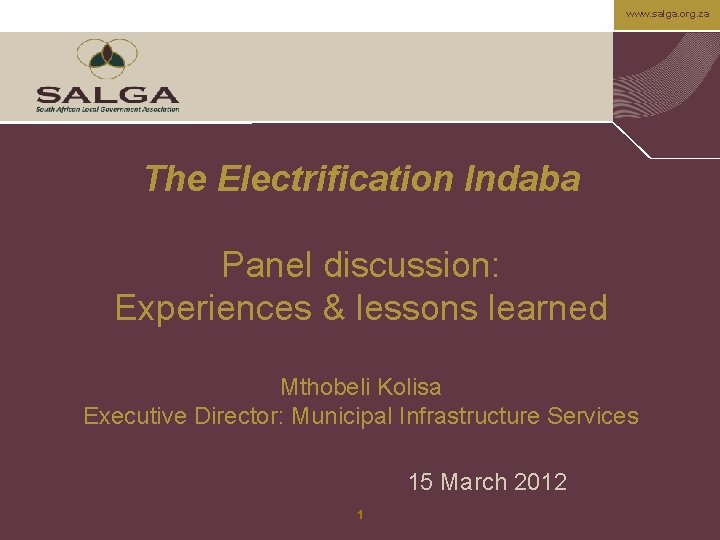 www.salga.org.za

SALGA
South African Local Government Association

The Electrification Indaba

Panel discussion:
Experiences & lessons learned

Mthobeli Kolisa
Executive Director: Municipal Infrastructure Services

15 March 2012

1